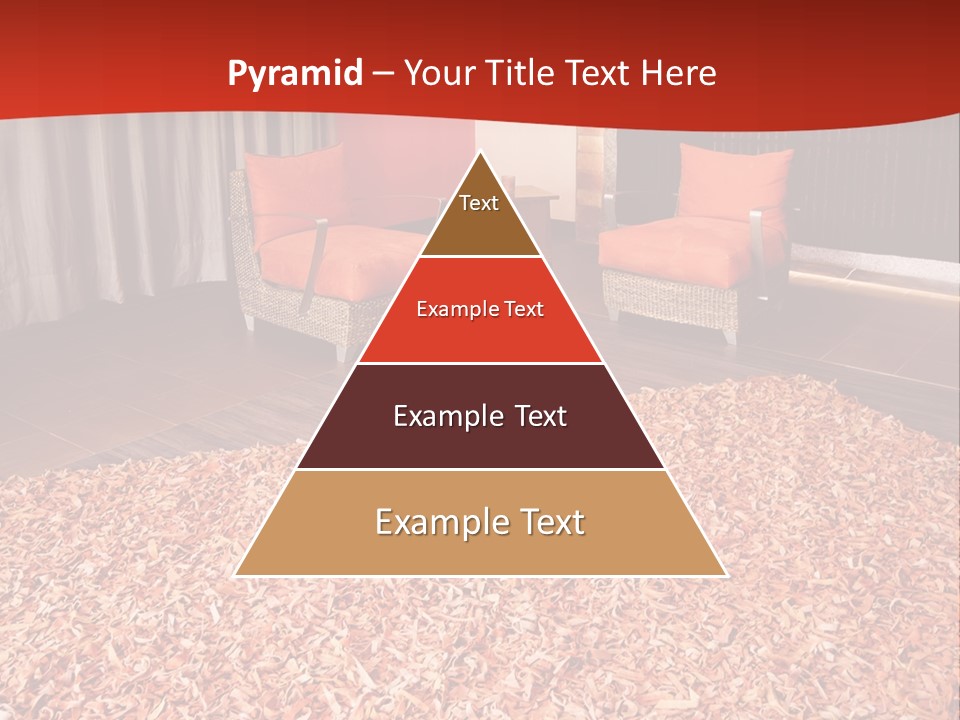 Pyramid – Your Title Text Here

Text

Example Text

Example Text

Example Text